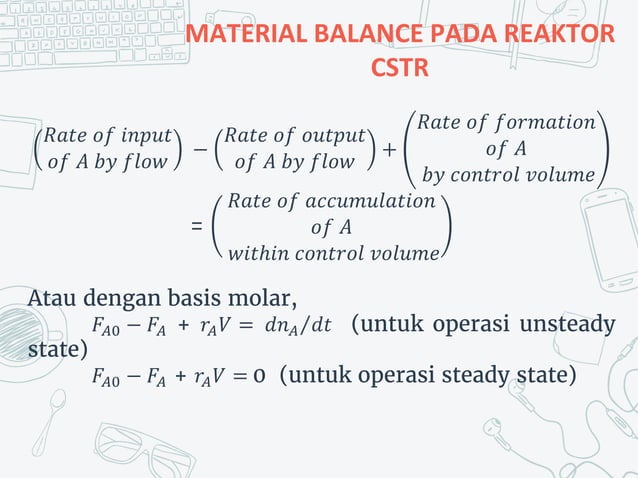 MATERIAL BALANCE PADA REAKTOR CSTR

$\begin{pmatrix} Rate\ of\ input \\ of\ A\ by\ flow \end{pmatrix} - \begin{pmatrix} Rate\ of\ output \\ of\ A\ by\ flow \end{pmatrix} + \begin{pmatrix} Rate\ of\ formation \\ of\ A \\ by\ control\ volume \end{pmatrix} = \begin{pmatrix} Rate\ of\ accumulation \\ of\ A \\ within\ control\ volume \end{pmatrix}$

Atau dengan basis molar,

$F_{A0} - F_A + r_A V = dn_A/dt$ (untuk operasi unsteady state)

$F_{A0} - F_A + r_A V = 0$ (untuk operasi steady state)